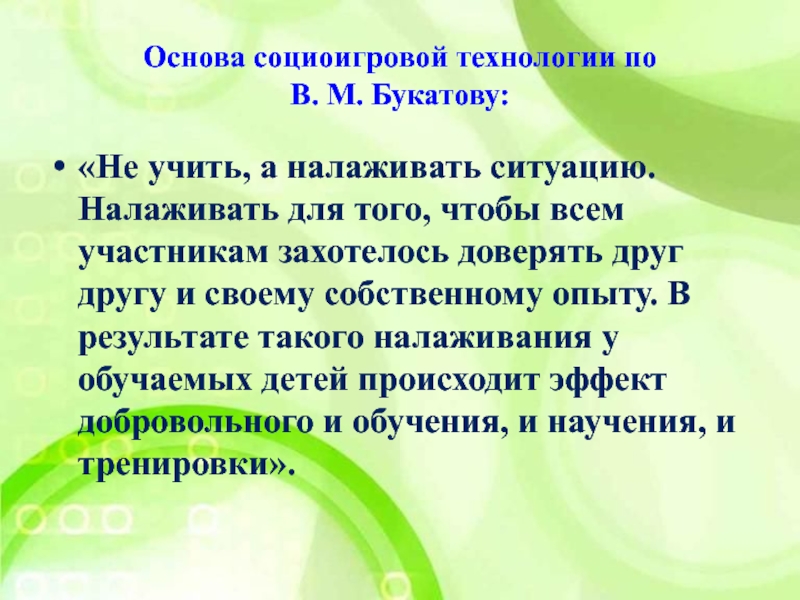 Основа социоигровой технологии по В. М. Букатову:

• «Не учить, а налаживать ситуацию. Налаживать для того, чтобы всем участникам захотелось доверять друг другу и своему собственному опыту. В результате такого налаживания у обучаемых детей происходит эффект добровольного и обучения, и научения, и тренировки».